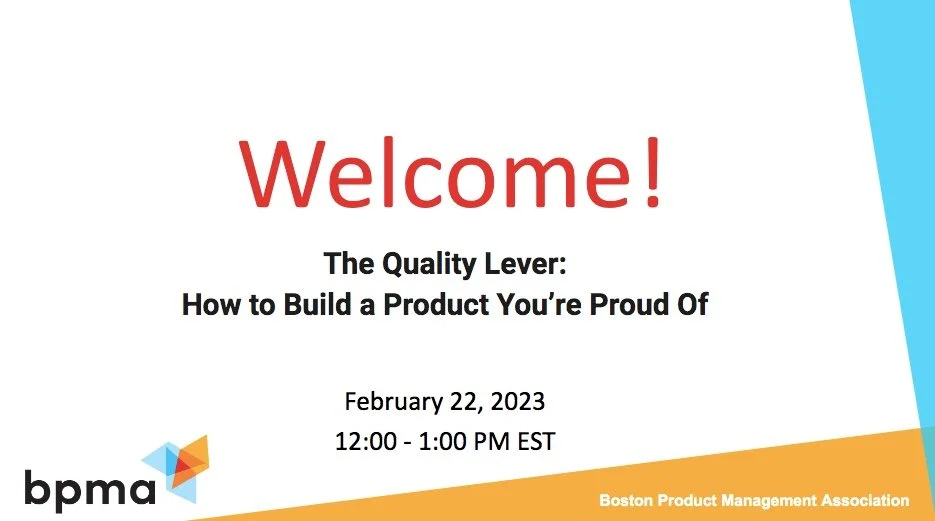 Welcome!

The Quality Lever:
How to Build a Product You're Proud Of

February 22, 2023
12:00 - 1:00 PM EST

bpma

Boston Product Management Association